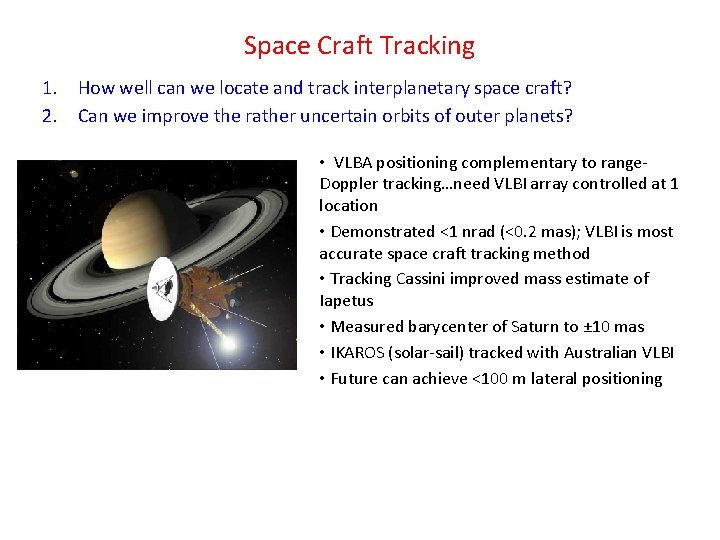 Space Craft Tracking

1. How well can we locate and track interplanetary space craft?
2. Can we improve the rather uncertain orbits of outer planets?

• VLBA positioning complementary to range-Doppler tracking…need VLBI array controlled at 1 location
• Demonstrated <1 nrad (<0.2 mas); VLBI is most accurate space craft tracking method
• Tracking Cassini improved mass estimate of Iapetus
• Measured barycenter of Saturn to ±10 mas
• IKAROS (solar-sail) tracked with Australian VLBI
• Future can achieve <100 m lateral positioning